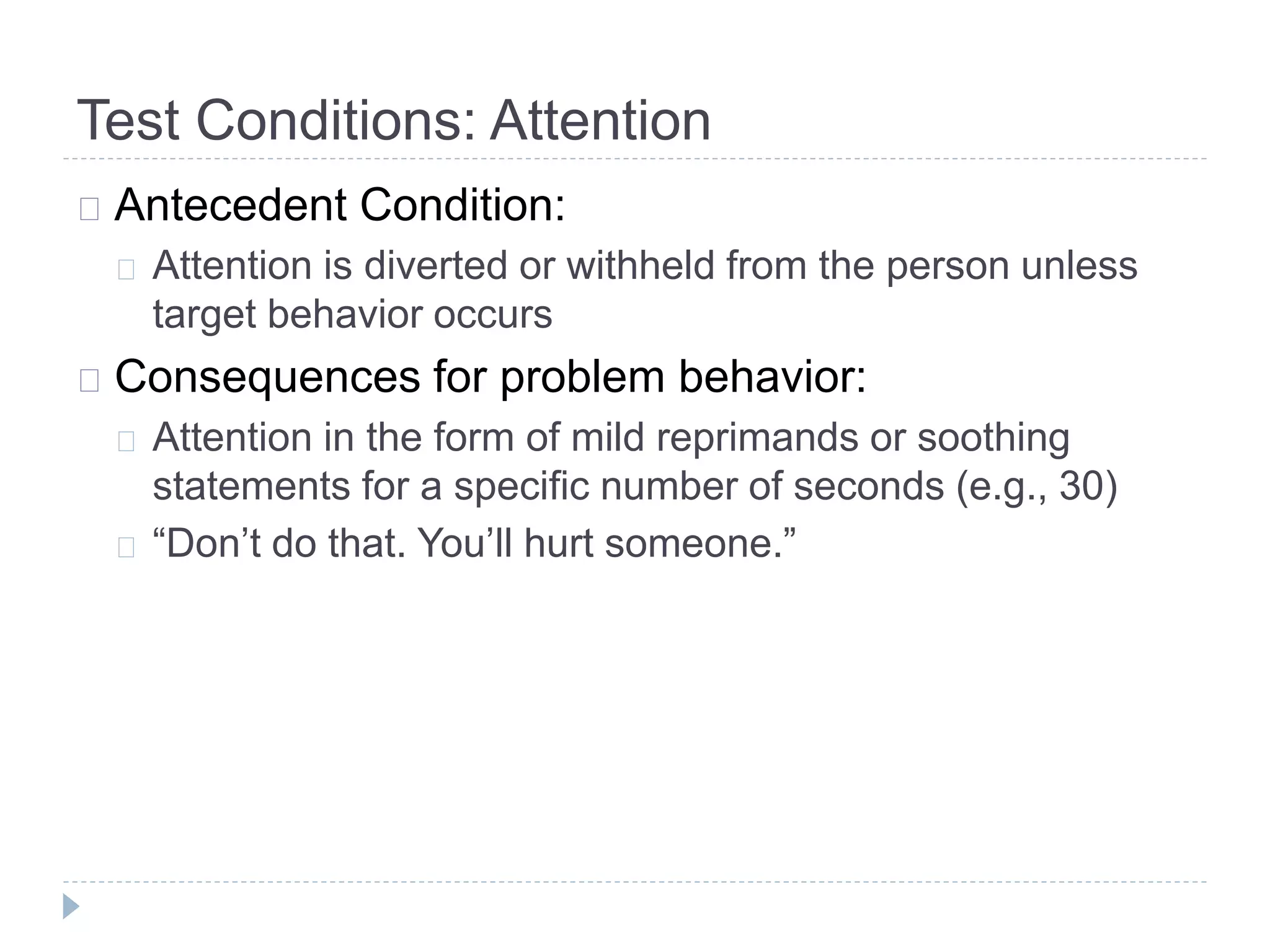 Test Conditions: Attention

Antecedent Condition:

Attention is diverted or withheld from the person unless target behavior occurs

Consequences for problem behavior:

Attention in the form of mild reprimands or soothing statements for a specific number of seconds (e.g., 30)

“Don’t do that. You’ll hurt someone.”